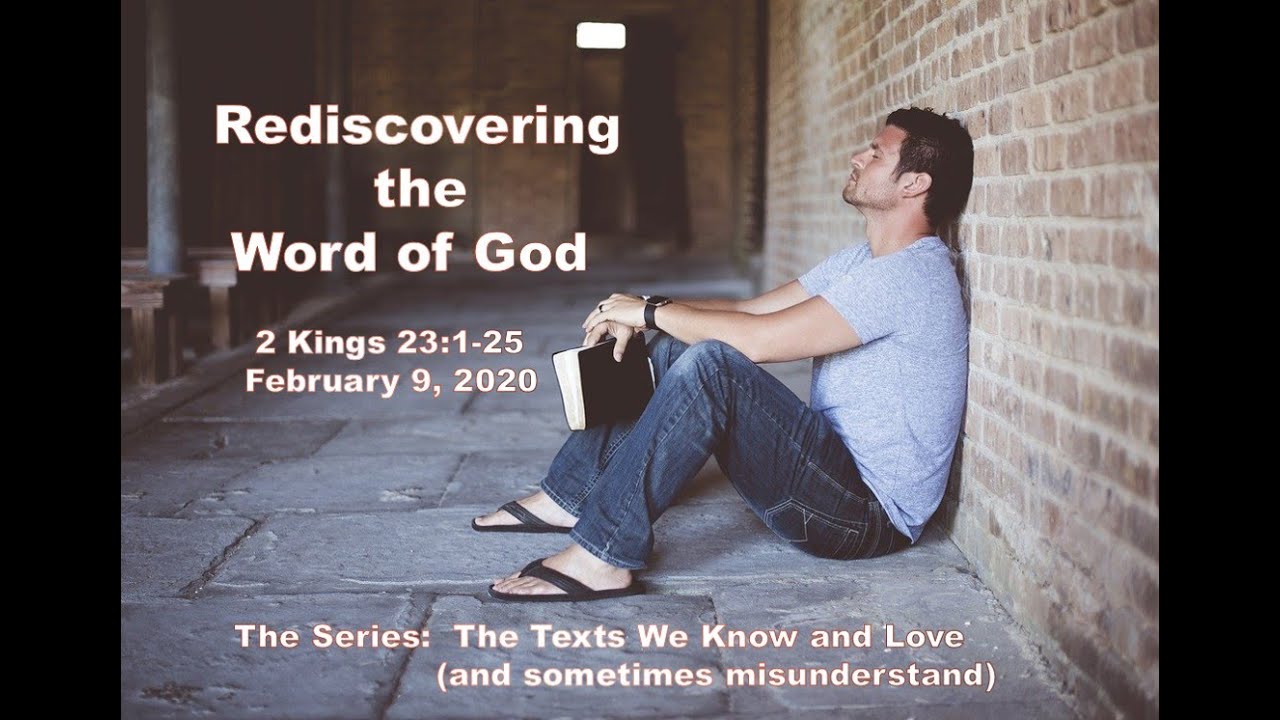 Rediscovering the Word of God

2 Kings 23:1-25
February 9, 2020

The Series: The Texts We Know and Love (and sometimes misunderstand)